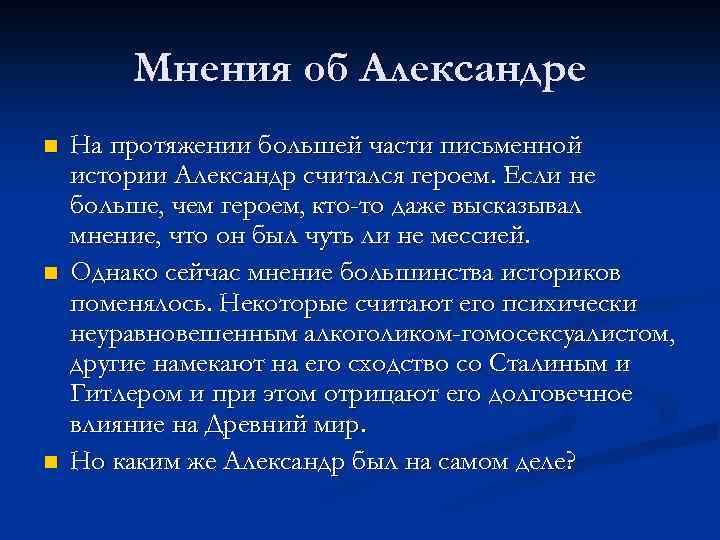 Мнения об Александре

На протяжении большей части письменной истории Александр считался героем. Если не больше, чем героем, кто-то даже высказывал мнение, что он был чуть ли не мессией.

Однако сейчас мнение большинства историков поменялось. Некоторые считают его психически неуравновешенным алкоголиком-гомосексуалистом, другие намекают на его сходство со Сталиным и Гитлером и при этом отрицают его долговечное влияние на Древний мир.

Но каким же Александр был на самом деле?